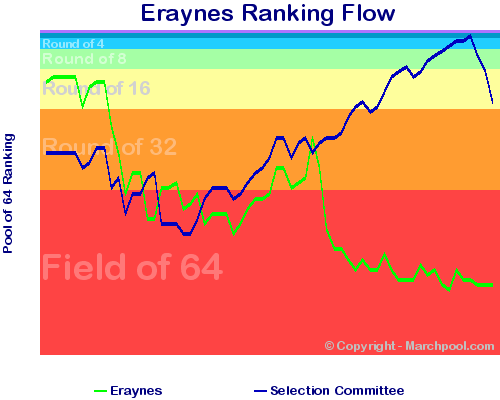 Eraynes Ranking Flow

Pool of 64 Ranking

Round of 4
Round of 8
Round of 16
Round of 32
Field of 64

© Copyright - Marchpool.com

Eraynes
Selection Committee